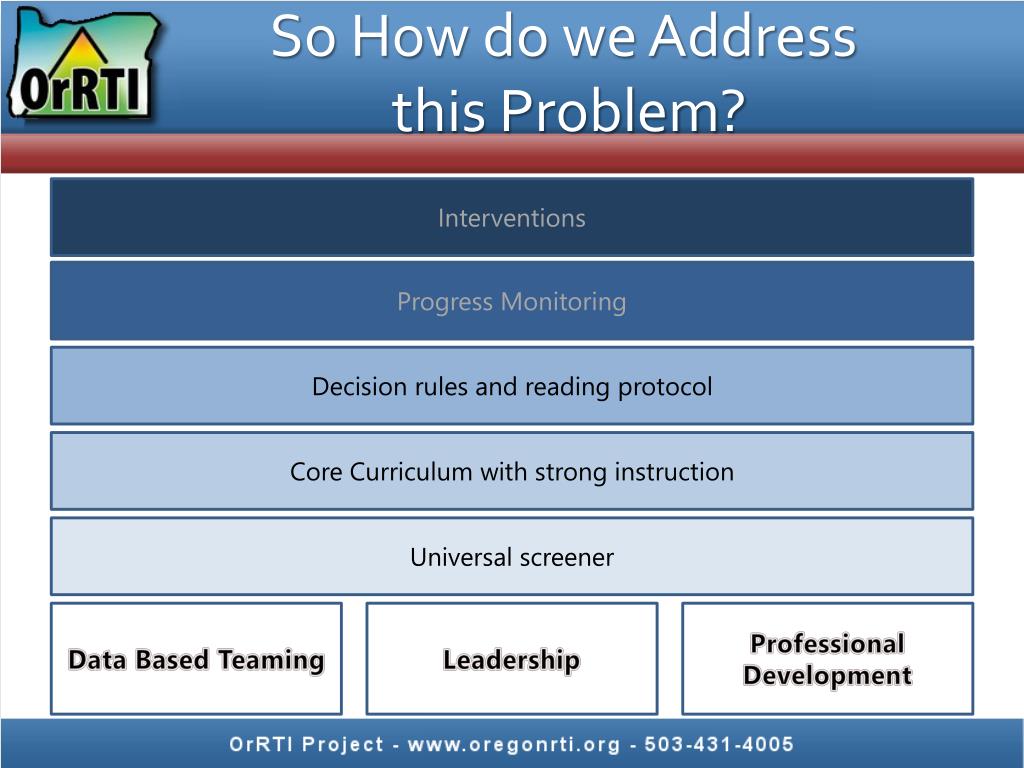 OrRTI

So How do we Address this Problem?

Interventions

Progress Monitoring

Decision rules and reading protocol

Core Curriculum with strong instruction

Universal screener

Data Based Teaming

Leadership

Professional Development

OrRTI Project - www.oregonrti.org - 503-431-4005